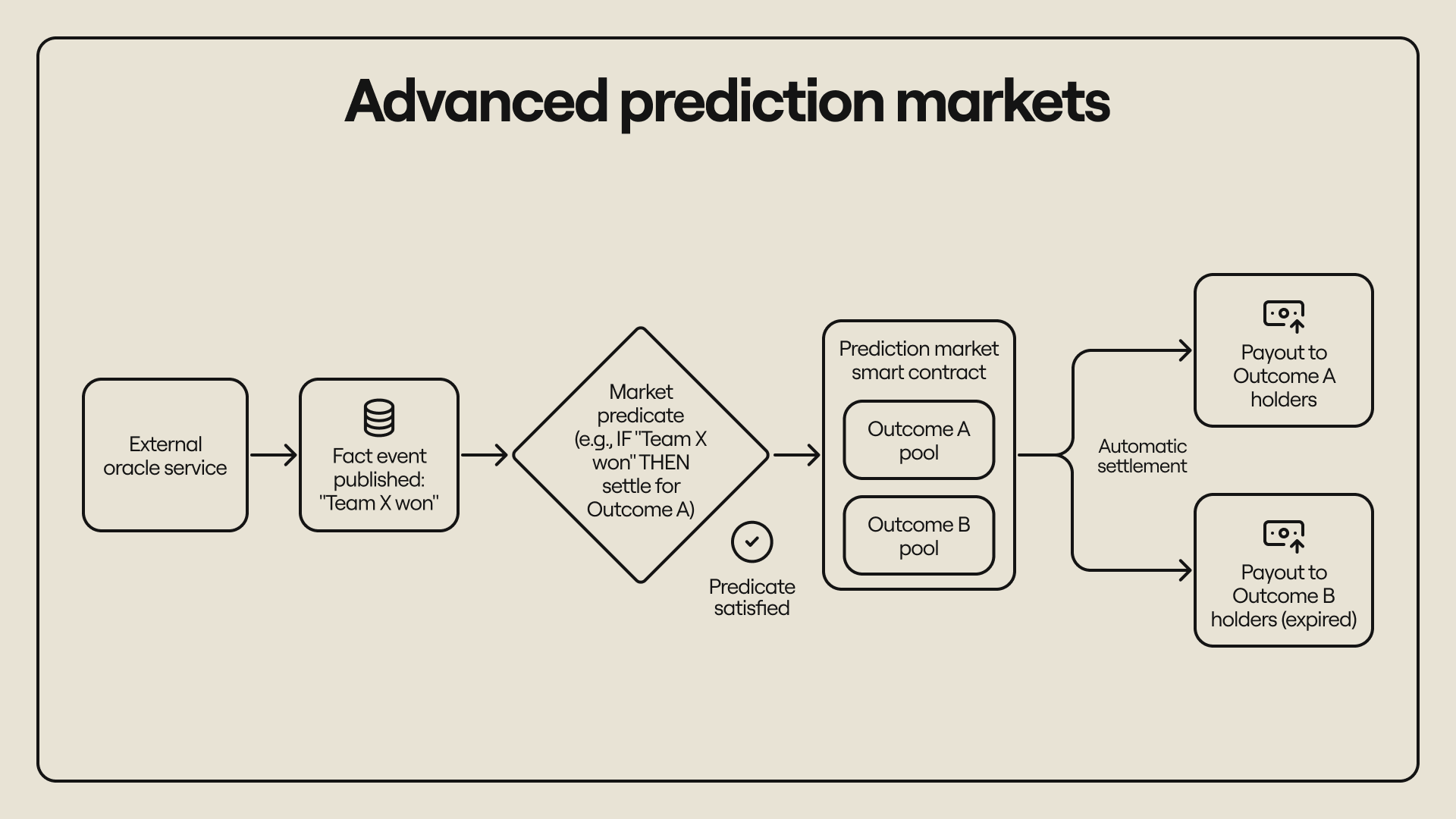 Advanced prediction markets

External oracle service

Fact event published: "Team X won"

Market predicate (e.g., IF "Team X won" THEN settle for Outcome A)

Predicate satisfied

Prediction market smart contract

Outcome A pool

Outcome B pool

Automatic settlement

Payout to Outcome A holders

Payout to Outcome B holders (expired)